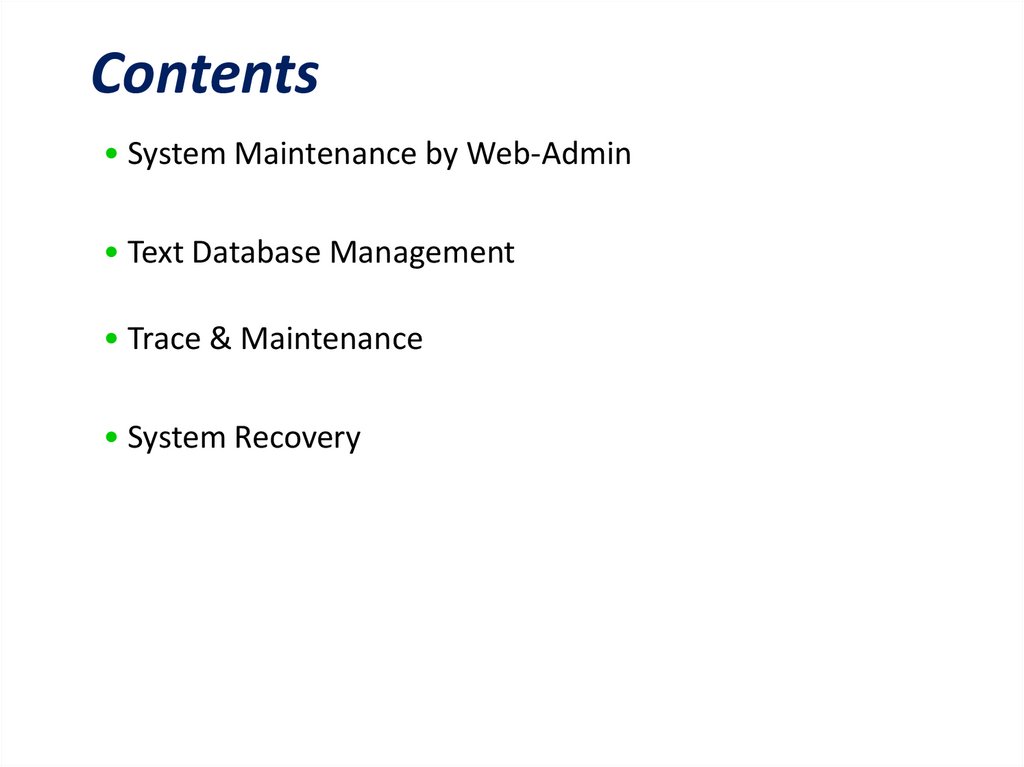 Contents

• System Maintenance by Web-Admin

• Text Database Management

• Trace & Maintenance

• System Recovery